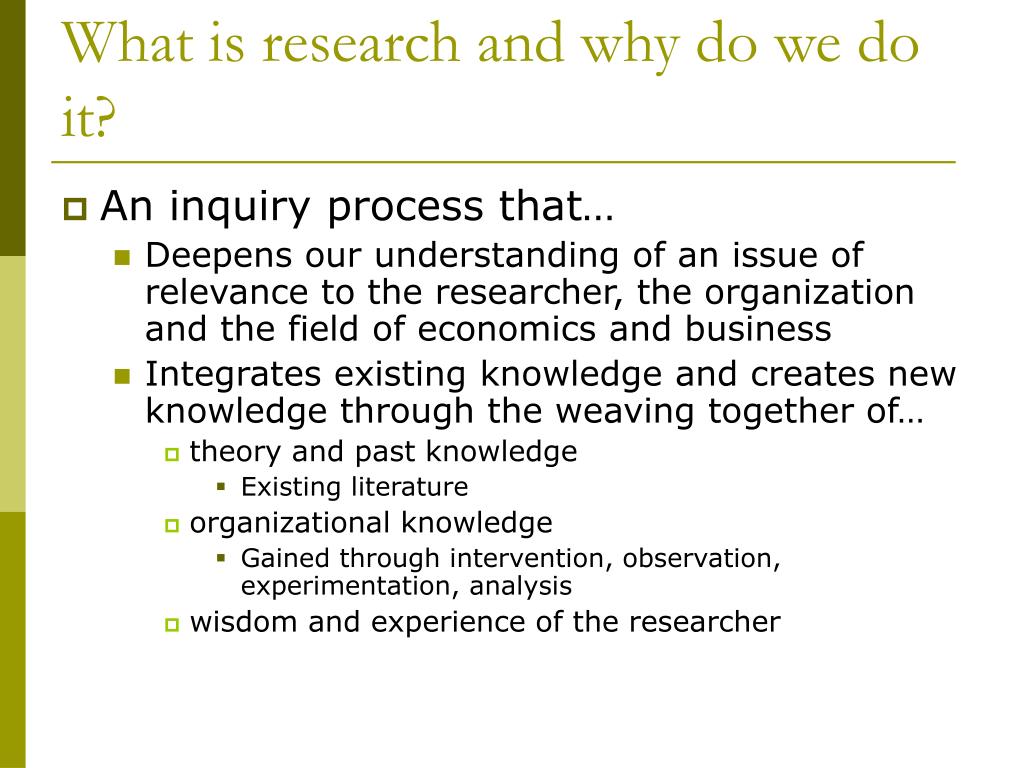 What is research and why do we do it?

An inquiry process that…

Deepens our understanding of an issue of relevance to the researcher, the organization and the field of economics and business

Integrates existing knowledge and creates new knowledge through the weaving together of…

theory and past knowledge

Existing literature

organizational knowledge

Gained through intervention, observation, experimentation, analysis

wisdom and experience of the researcher